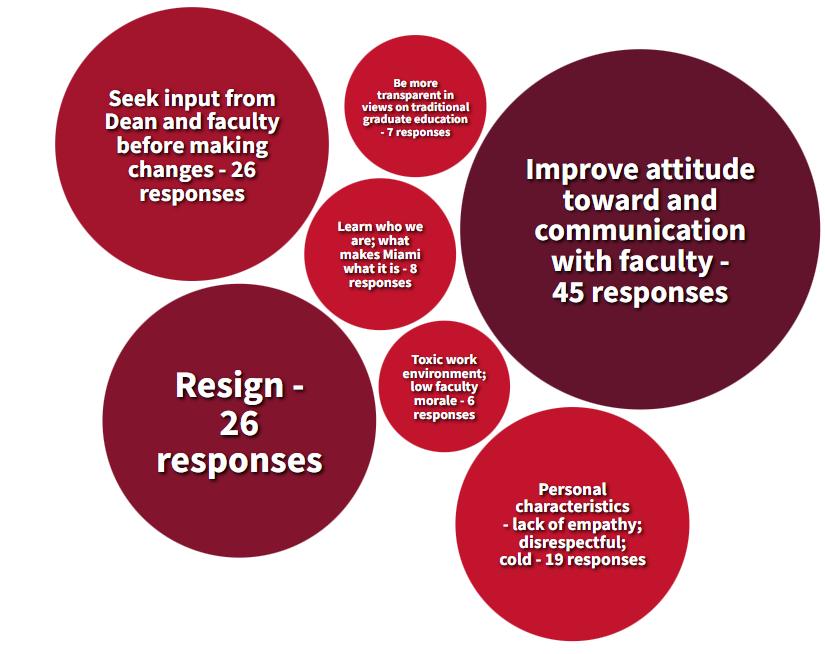 Seek input from Dean and faculty before making changes - 26 responses

Be more transparent in views on traditional graduate education - 7 responses

Improve attitude toward and communication with faculty - 45 responses

Learn who we are; what makes Miami what it is - 8 responses

Resign - 26 responses

Toxic work environment; low faculty morale - 6 responses

Personal characteristics - lack of empathy; disrespectful; cold - 19 responses